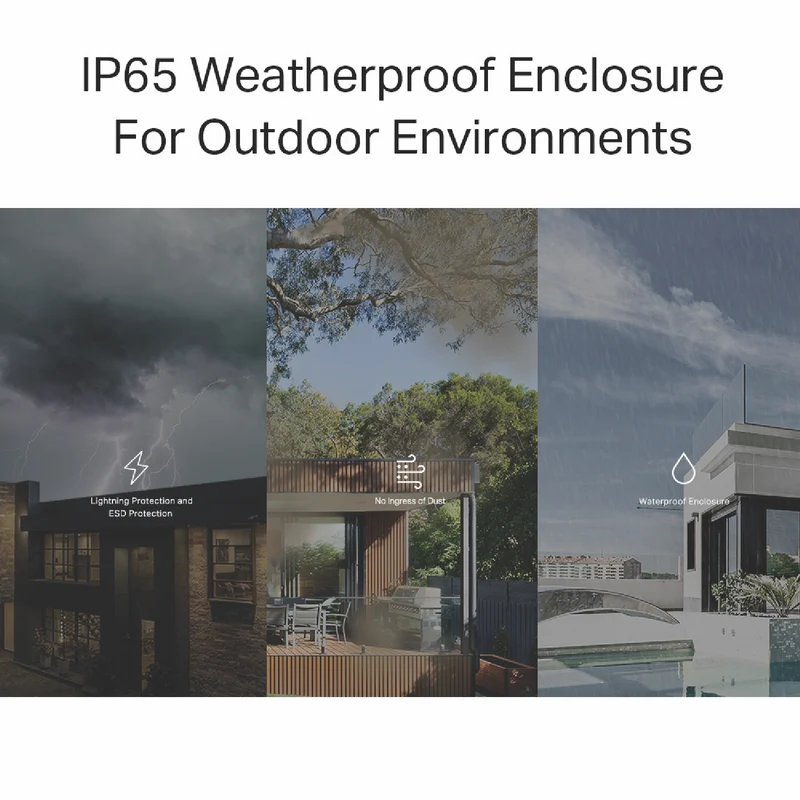 IP65 Weatherproof Enclosure
For Outdoor Environments

Lightning Protection and
ESD Protection

No Ingress of Dust

Waterproof Enclosure